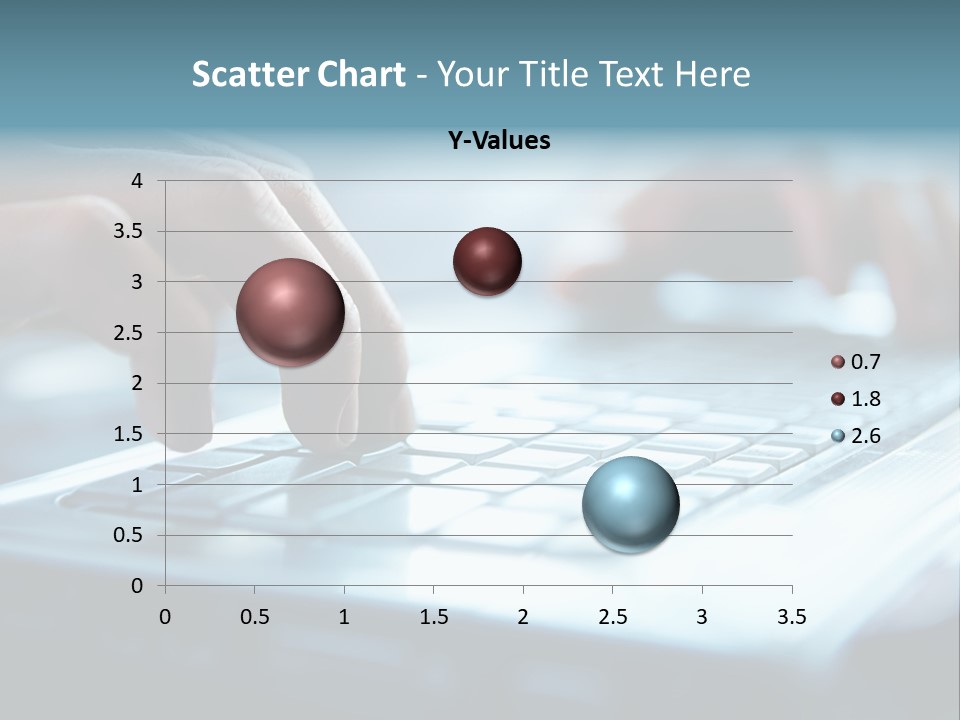 Scatter Chart - Your Title Text Here

Y-Values

4
3.5
3
2.5
2
1.5
1
0.5
0

0 0.5 1 1.5 2 2.5 3 3.5

0.7
1.8
2.6